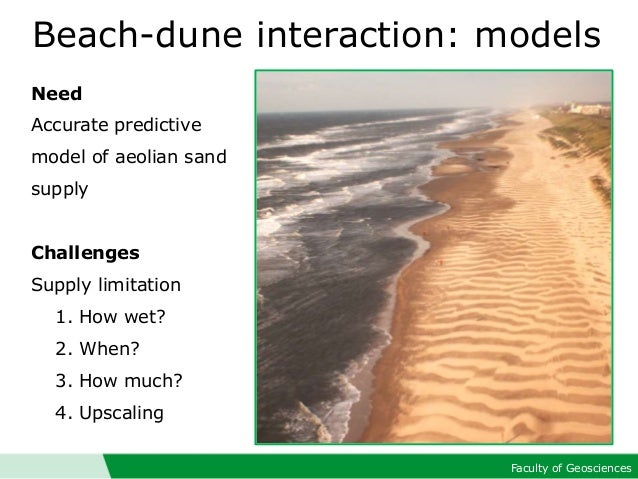 Beach-dune interaction: models

**Need**

Accurate predictive model of aeolian sand supply

**Challenges**

Supply limitation

1. How wet?
2. When?
3. How much?
4. Upscaling

Faculty of Geosciences